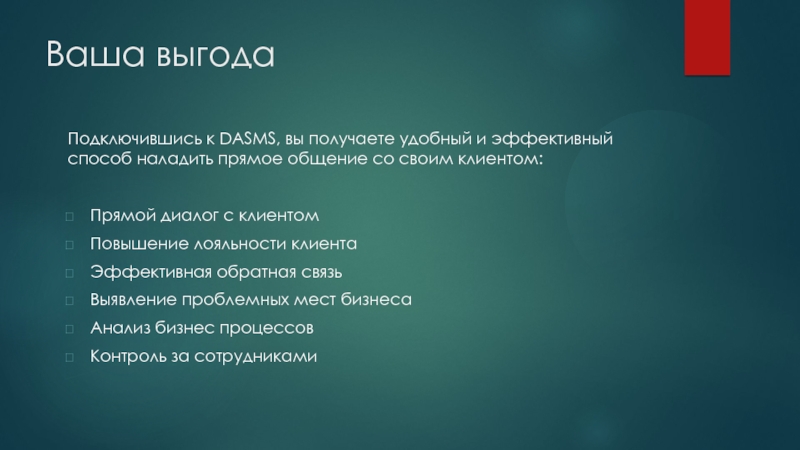 Ваша выгода

Подключившись к DASMS, вы получаете удобный и эффективный способ наладить прямое общение со своим клиентом:

Прямой диалог с клиентом
Повышение лояльности клиента
Эффективная обратная связь
Выявление проблемных мест бизнеса
Анализ бизнес процессов
Контроль за сотрудниками